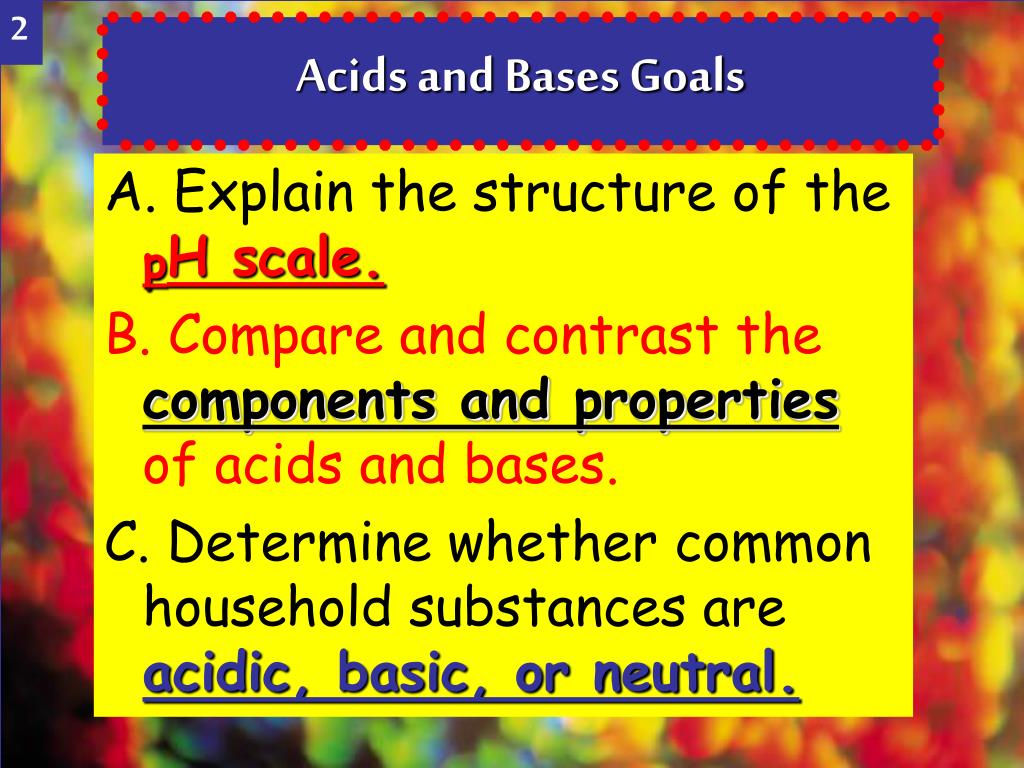 2

Acids and Bases Goals

A. Explain the structure of the pH scale.

B. Compare and contrast the components and properties of acids and bases.

C. Determine whether common household substances are acidic, basic, or neutral.